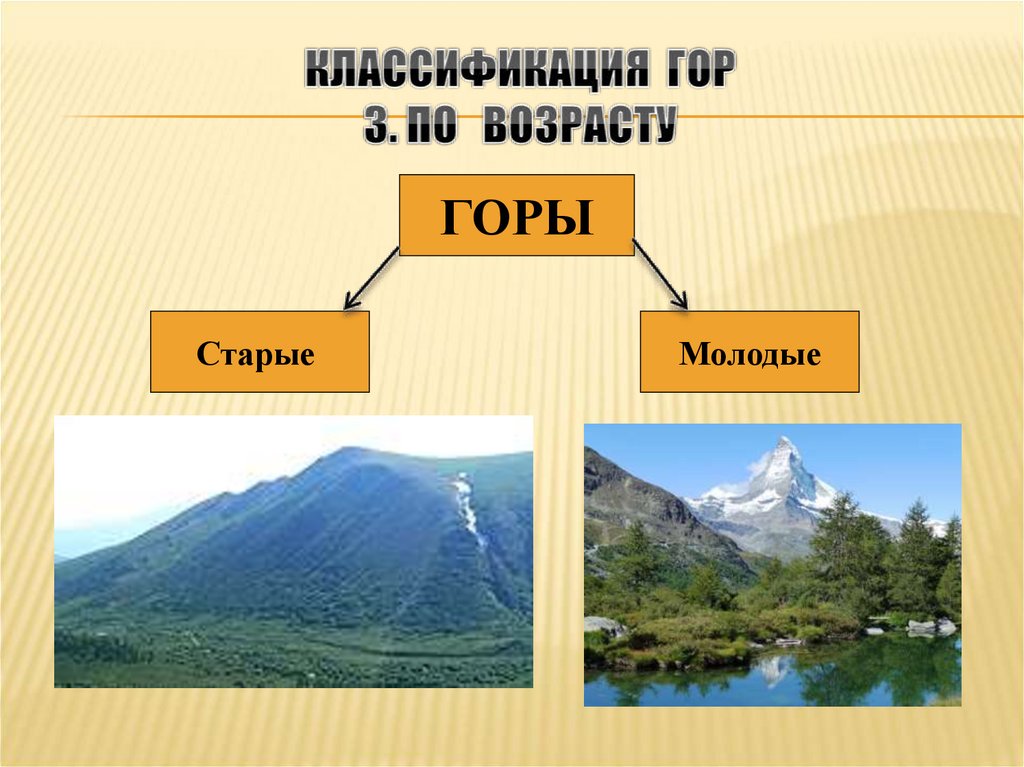 КЛАССИФИКАЦИЯ ГОР
3. ПО ВОЗРАСТУ

ГОРЫ

Старые

Молодые